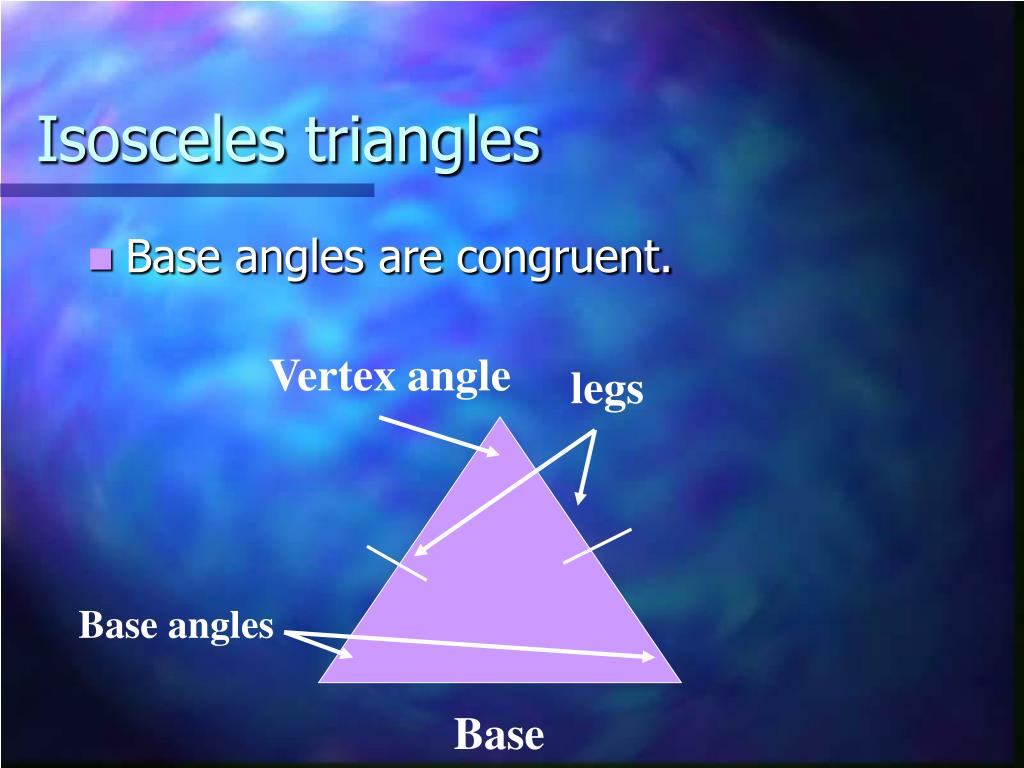 Isosceles triangles

Base angles are congruent.

Vertex angle

legs

Base angles

Base